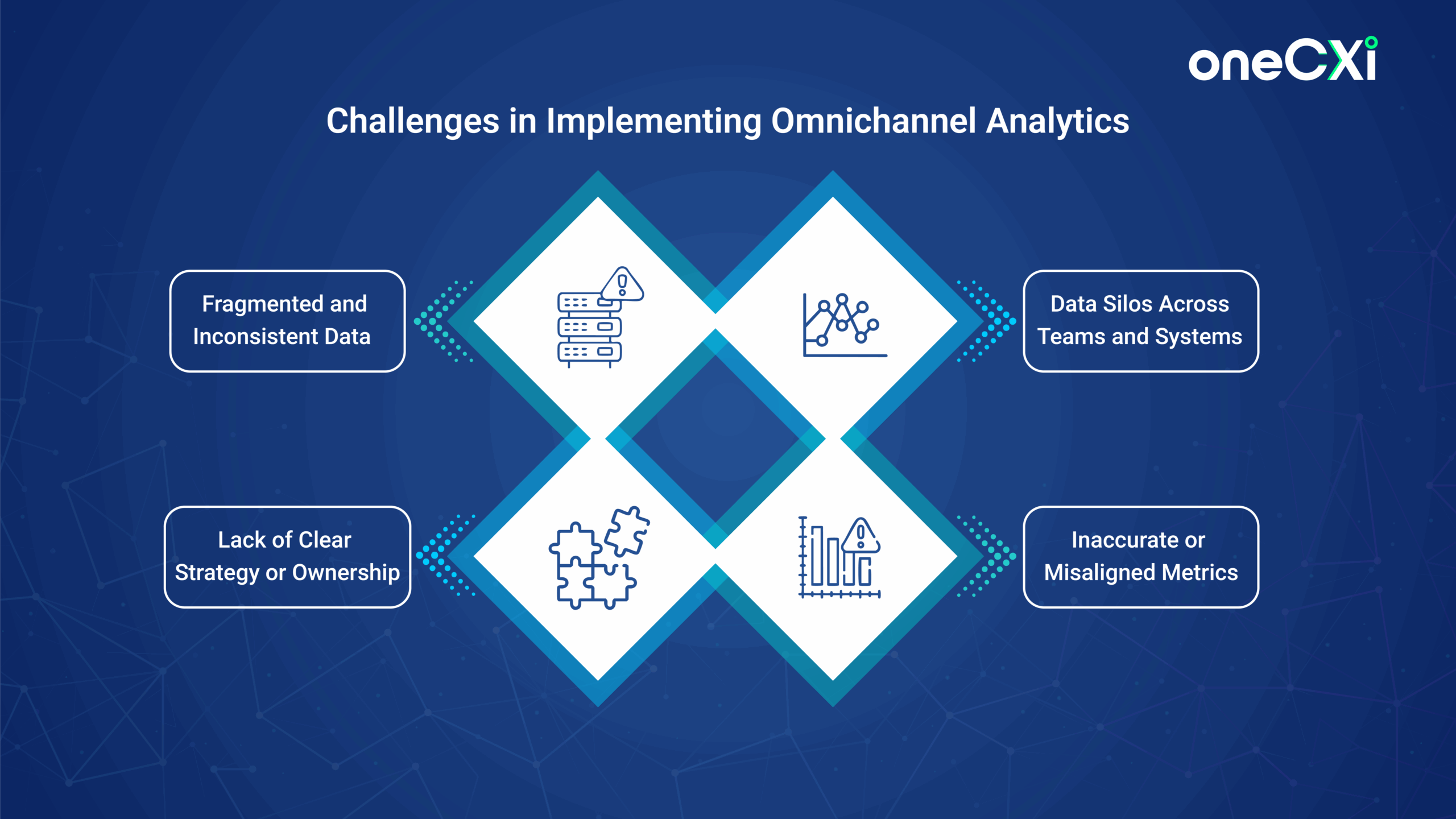 oneCXi

Challenges in Implementing Omnichannel Analytics

Fragmented and Inconsistent Data

Data Silos Across Teams and Systems

Lack of Clear Strategy or Ownership

Inaccurate or Misaligned Metrics